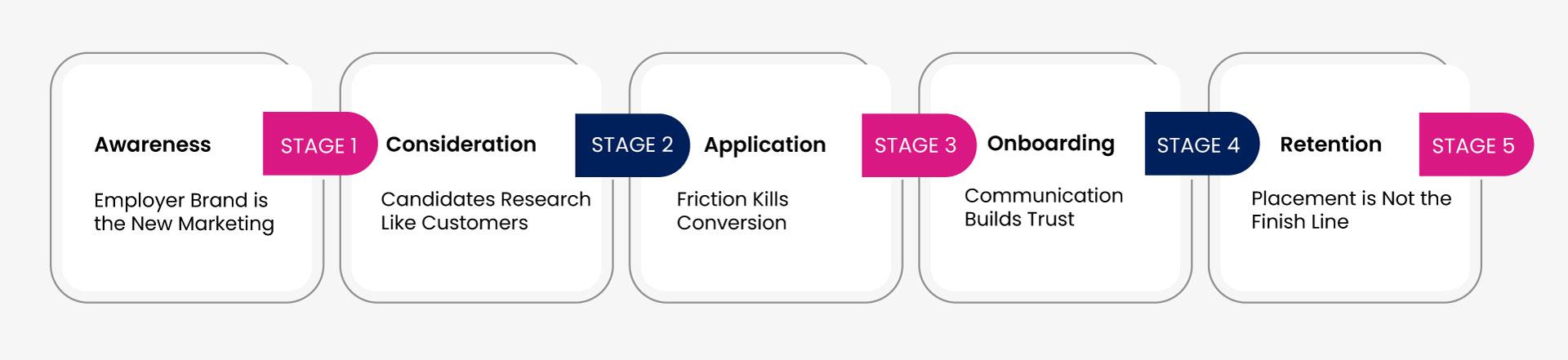 Awareness
STAGE 1
Employer Brand is the New Marketing

Consideration
STAGE 2
Candidates Research Like Customers

Application
STAGE 3
Friction Kills Conversion

Onboarding
STAGE 4
Communication Builds Trust

Retention
STAGE 5
Placement is Not the Finish Line